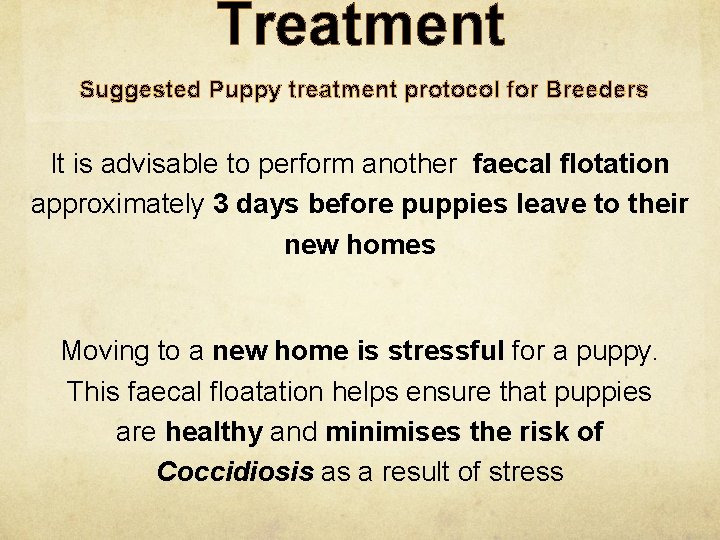 Treatment

Suggested Puppy treatment protocol for Breeders

It is advisable to perform another faecal flotation approximately 3 days before puppies leave to their new homes

Moving to a new home is stressful for a puppy. This faecal floatation helps ensure that puppies are healthy and minimises the risk of Coccidiosis as a result of stress